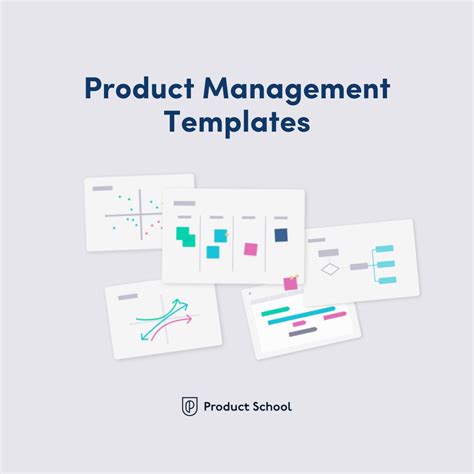 Product Management Templates

Product School